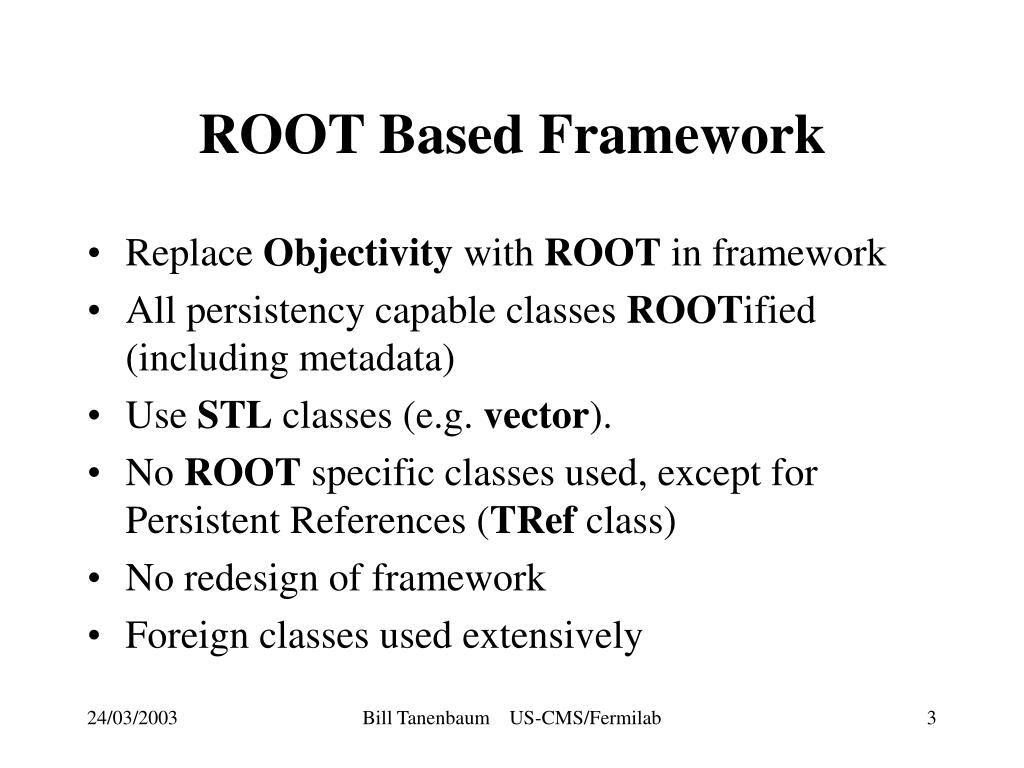 ROOT Based Framework

• Replace Objectivity with ROOT in framework
• All persistency capable classes ROOTified (including metadata)
• Use STL classes (e.g. vector).
• No ROOT specific classes used, except for Persistent References (TRef class)
• No redesign of framework
• Foreign classes used extensively

24/03/2003

Bill Tanenbaum US-CMS/Fermilab

3